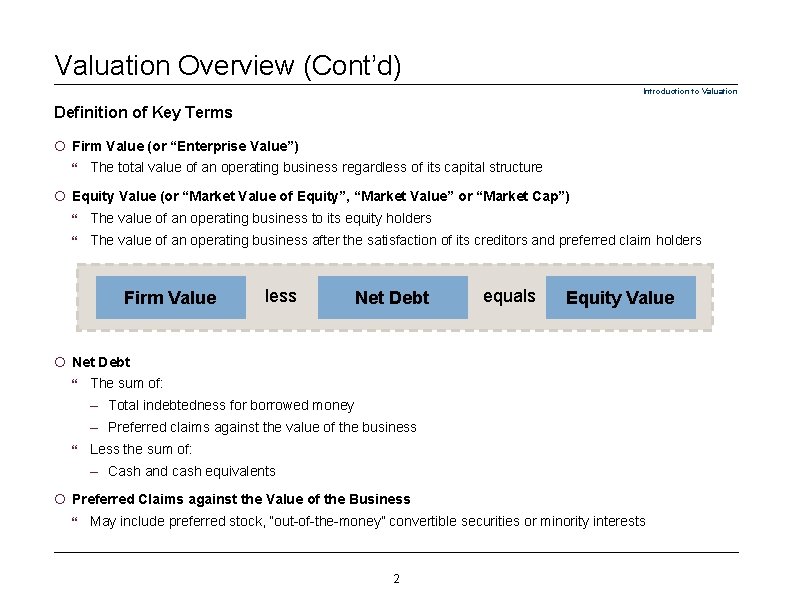 Valuation Overview (Cont’d)

Introduction to Valuation

Definition of Key Terms

○ Firm Value (or “Enterprise Value”)
“ The total value of an operating business regardless of its capital structure

○ Equity Value (or “Market Value of Equity”, “Market Value” or “Market Cap”)
“ The value of an operating business to its equity holders
“ The value of an operating business after the satisfaction of its creditors and preferred claim holders

Firm Value less Net Debt equals Equity Value

○ Net Debt
“ The sum of:
– Total indebtedness for borrowed money
– Preferred claims against the value of the business
“ Less the sum of:
– Cash and cash equivalents

○ Preferred Claims against the Value of the Business
“ May include preferred stock, "out-of-the-money" convertible securities or minority interests

2